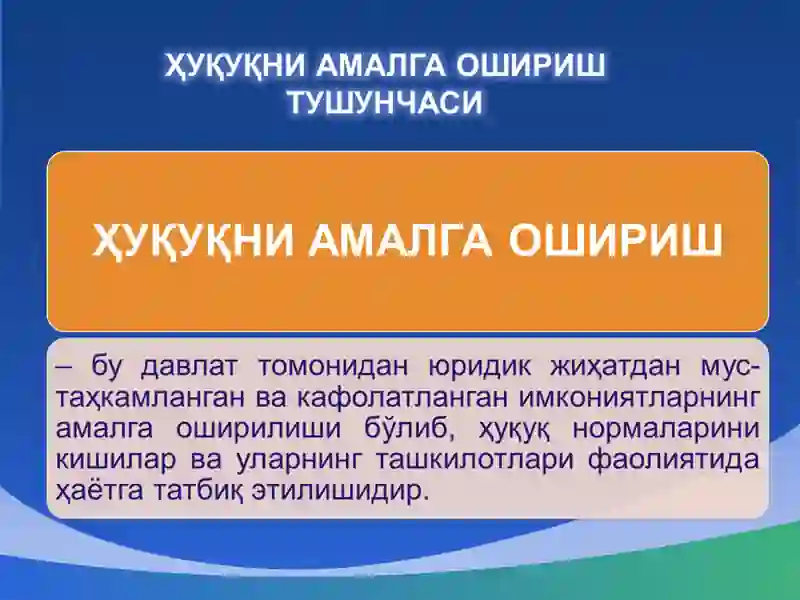 ҲУҚУҚНИ АМАЛГА ОШИРИШ ТУШУНЧАСИ

ҲУҚУҚНИ АМАЛГА ОШИРИШ

– бу давлат томонидан юридик жиҳатдан мустаҳкамланган ва кафолатланган имкониятларнинг амалга оширилиши бўлиб, ҳуқуқ нормаларини кишилар ва уларнинг ташкилотлари фаолиятида ҳаётга татбиқ этилишидир.